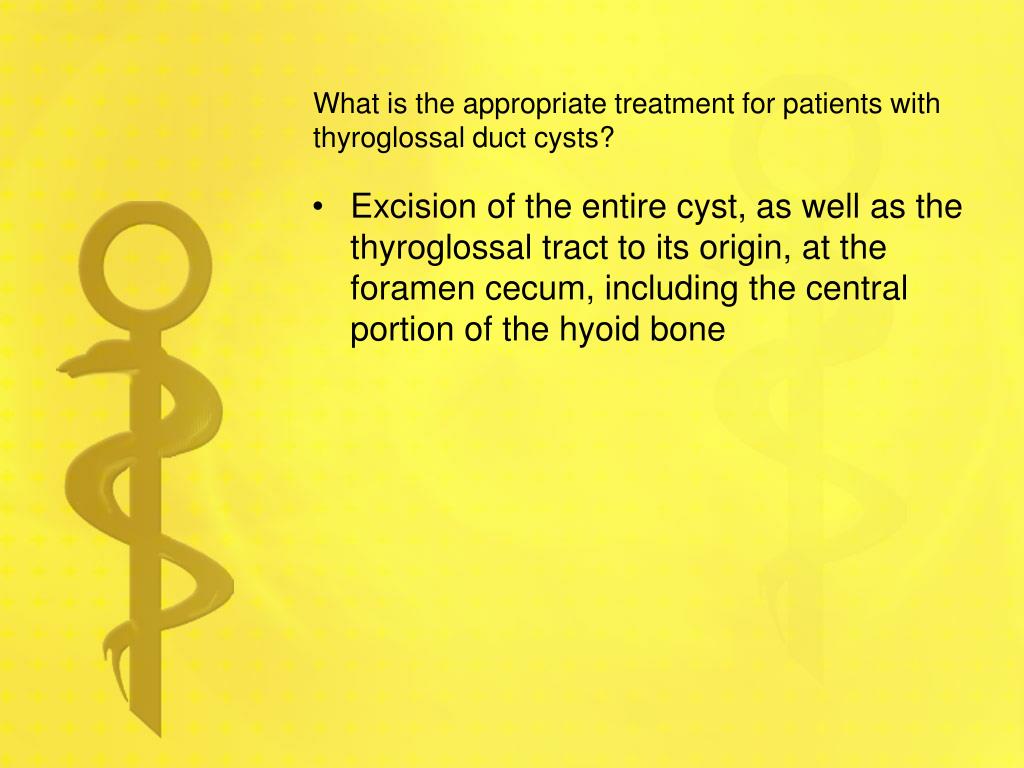 What is the appropriate treatment for patients with thyroglossal duct cysts?

• Excision of the entire cyst, as well as the thyroglossal tract to its origin, at the foramen cecum, including the central portion of the hyoid bone